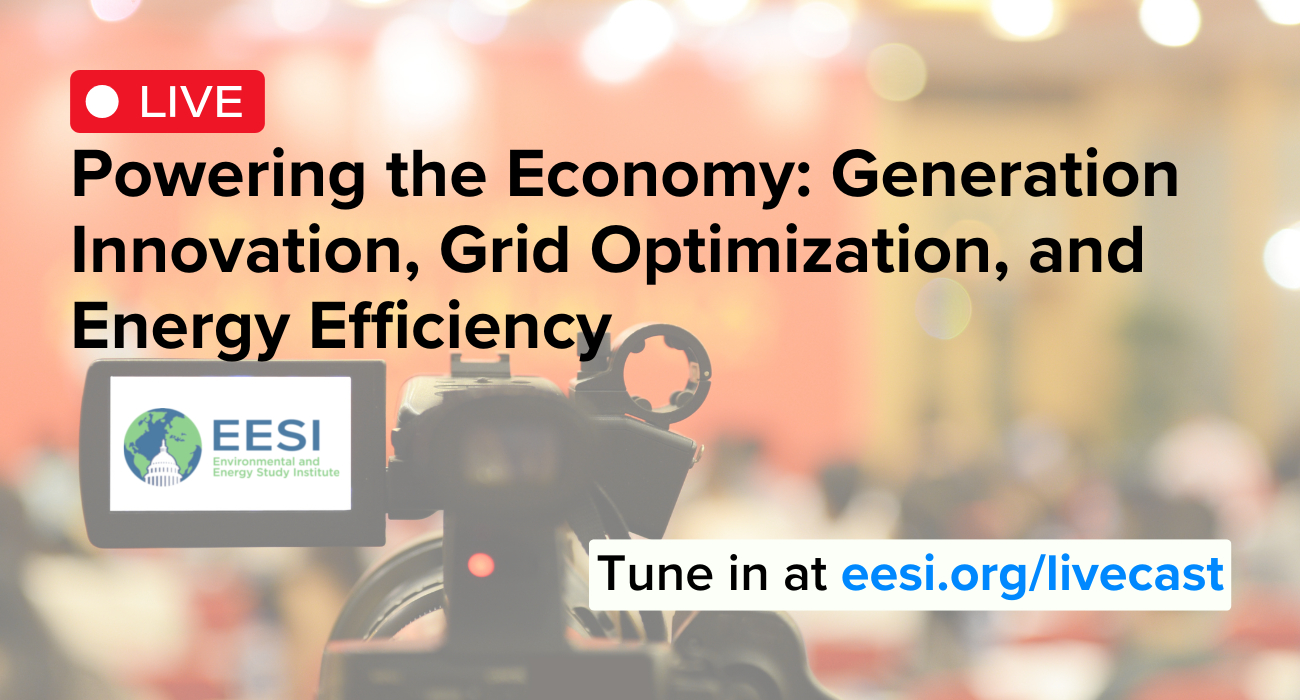 LIVE

Powering the Economy: Generation Innovation, Grid Optimization, and Energy Efficiency

EESI
Environmental and Energy Study Institute

Tune in at eesi.org/livecast